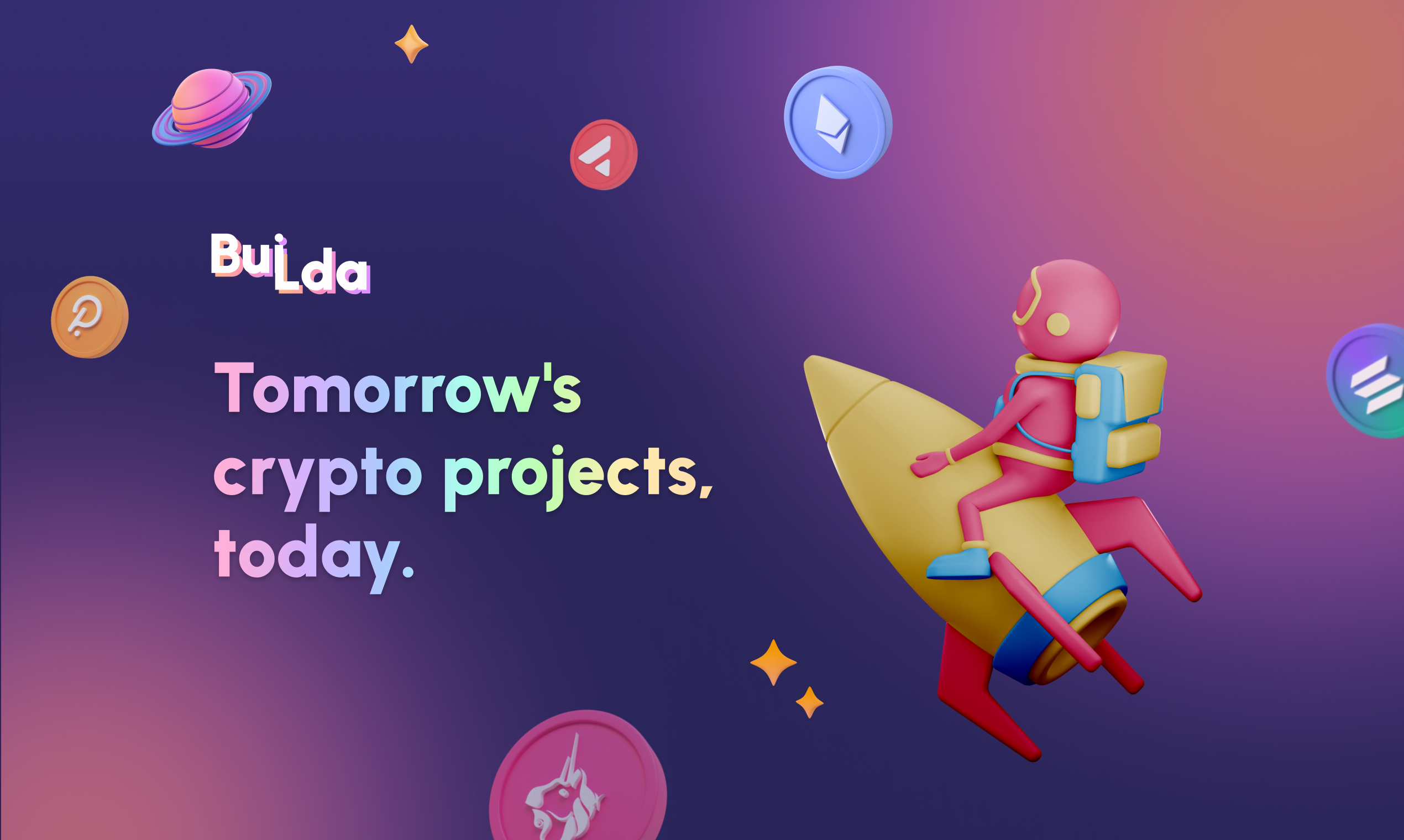 BuiLda

Tomorrow's crypto projects, today.